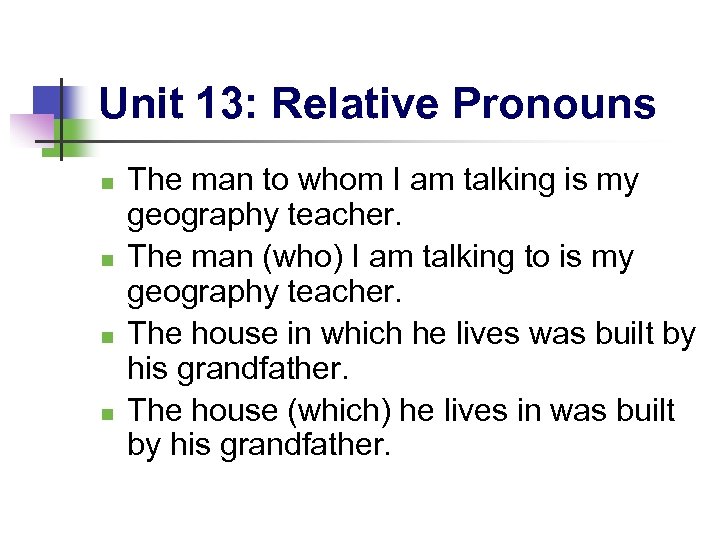 Unit 13: Relative Pronouns

- The man to whom I am talking is my geography teacher.
- The man (who) I am talking to is my geography teacher.
- The house in which he lives was built by his grandfather.
- The house (which) he lives in was built by his grandfather.